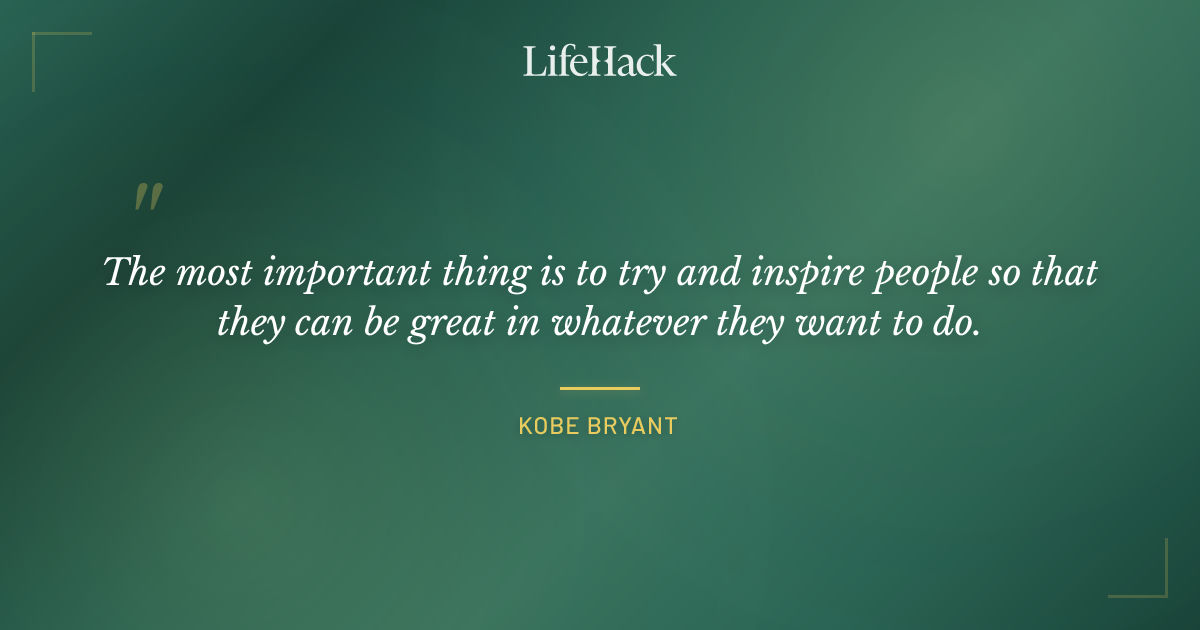 LifeHack

"

The most important thing is to try and inspire people so that they can be great in whatever they want to do.

KOBE BRYANT